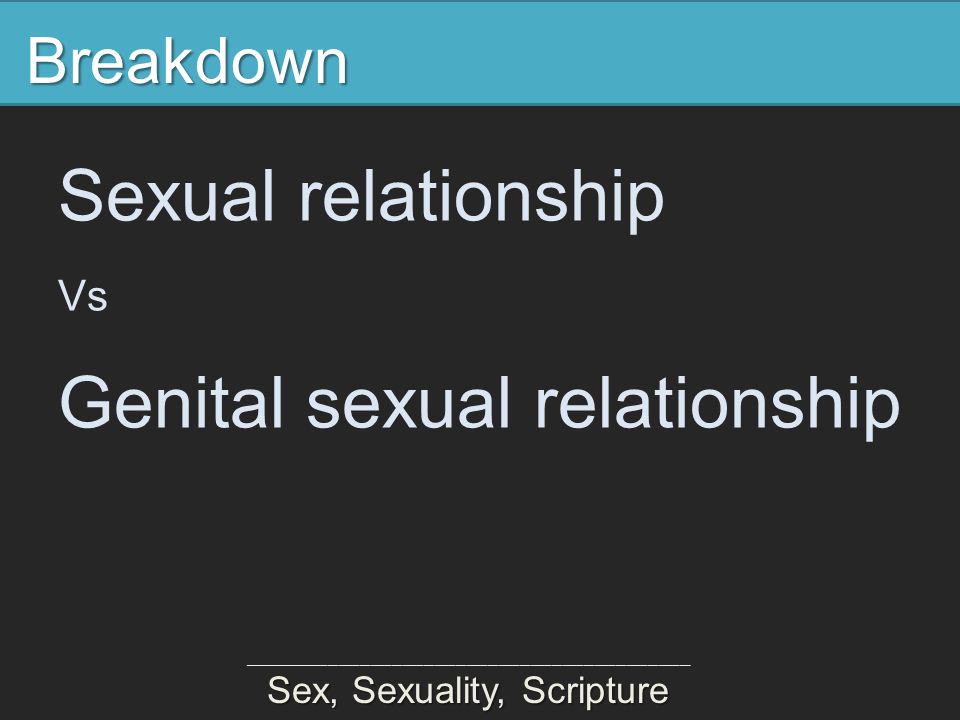 Breakdown

Sexual relationship

Vs

Genital sexual relationship

Sex, Sexuality, Scripture